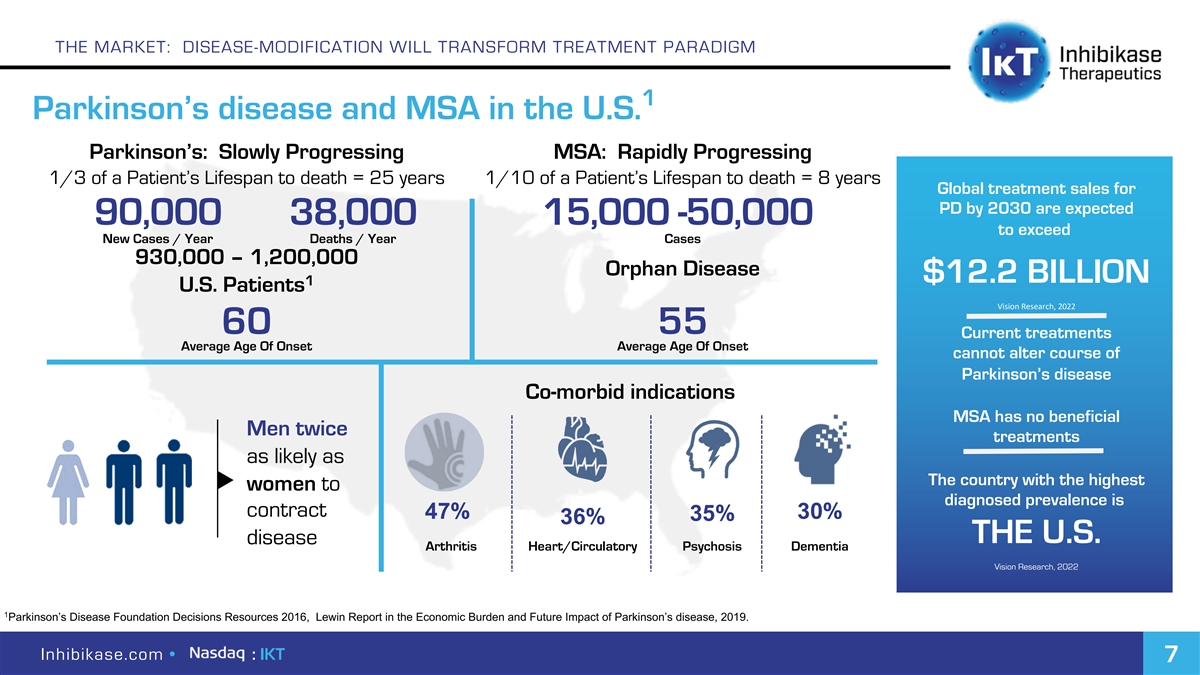 THE MARKET: DISEASE-MODIFICATION WILL TRANSFORM TREATMENT PARADIGM

IKT Inhibikase Therapeutics

Parkinson's disease and MSA in the U.S.$^1$

Parkinson's: Slowly Progressing

1/3 of a Patient's Lifespan to death = 25 years

90,000 New Cases / Year

38,000 Deaths / Year

930,000 – 1,200,000 U.S. Patients$^1$

60 Average Age Of Onset

MSA: Rapidly Progressing

1/10 of a Patient's Lifespan to death = 8 years

15,000 -50,000 Cases

Orphan Disease

55 Average Age Of Onset

Men twice as likely as women to contract disease

Co-morbid indications

47% Arthritis

36% Heart/Circulatory

35% Psychosis

30% Dementia

Global treatment sales for PD by 2030 are expected to exceed

$12.2 BILLION

Vision Research, 2022

Current treatments cannot alter course of Parkinson's disease

MSA has no beneficial treatments

The country with the highest diagnosed prevalence is

THE U.S.

Vision Research, 2022

$^1$Parkinson's Disease Foundation Decisions Resources 2016, Lewin Report in the Economic Burden and Future Impact of Parkinson's disease, 2019.

Inhibikase.com • Nasdaq : IKT

7